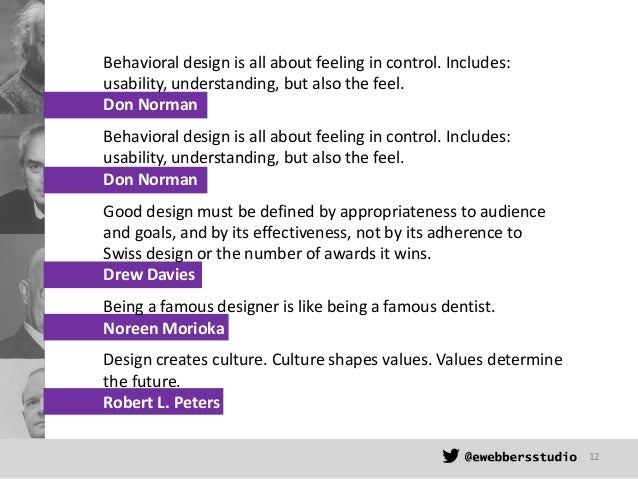 Behavioral design is all about feeling in control. Includes: usability, understanding, but also the feel.

Don Norman

Behavioral design is all about feeling in control. Includes: usability, understanding, but also the feel.

Don Norman

Good design must be defined by appropriateness to audience and goals, and by its effectiveness, not by its adherence to Swiss design or the number of awards it wins.

Drew Davies

Being a famous designer is like being a famous dentist.

Noreen Morioka

Design creates culture. Culture shapes values. Values determine the future.

Robert L. Peters

@ewebbersstudio 12